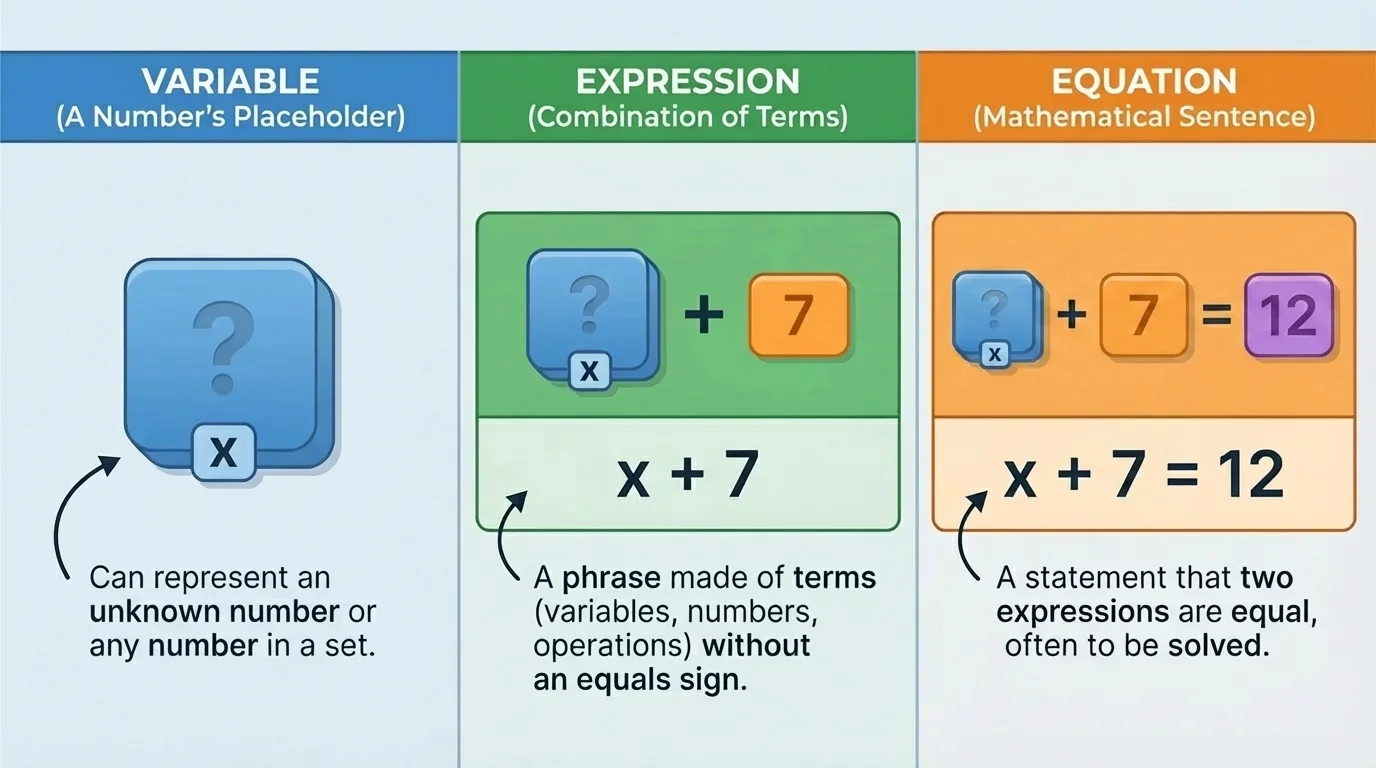 VARIABLE
(A Number's Placeholder)

?
x

Can represent an unknown number or any number in a set.

EXPRESSION
(Combination of Terms)

?
x
+ 7

$x + 7$

A phrase made of terms (variables, numbers, operations) without an equals sign.

EQUATION
(Mathematical Sentence)

?
x
+ 7 = 12

$x + 7 = 12$

A statement that two expressions are equal, often to be solved.